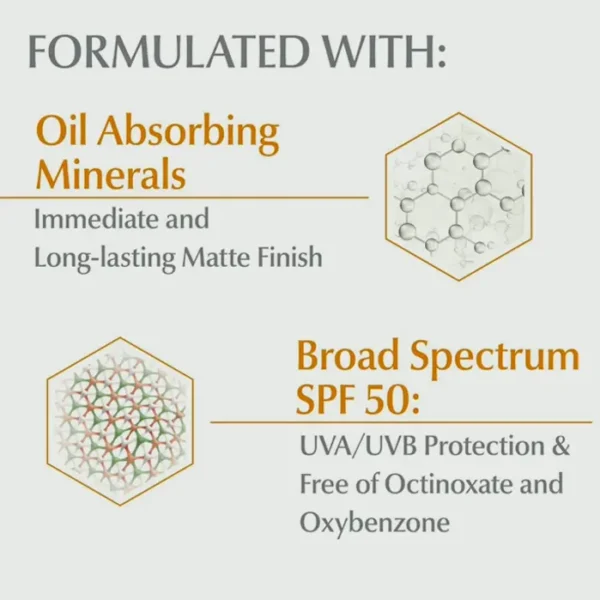 FORMULATED WITH:

Oil Absorbing Minerals

Immediate and Long-lasting Matte Finish

Broad Spectrum SPF 50:

UVA/UVB Protection & Free of Octinoxate and Oxybenzone